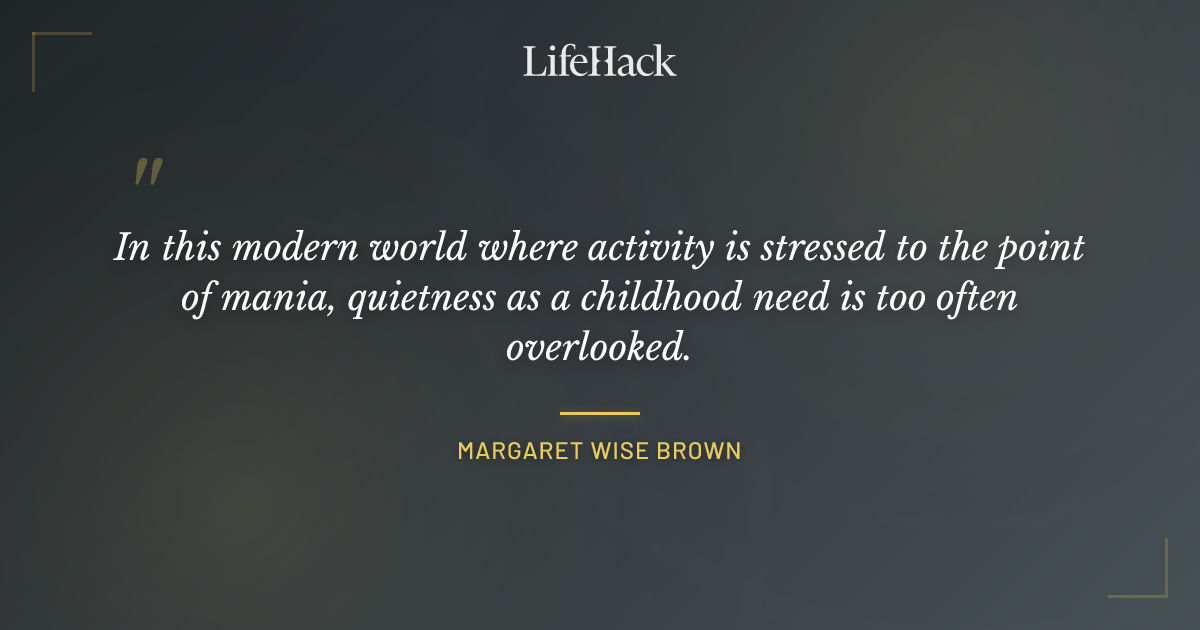 LifeHack

"

In this modern world where activity is stressed to the point of mania, quietness as a childhood need is too often overlooked.

MARGARET WISE BROWN